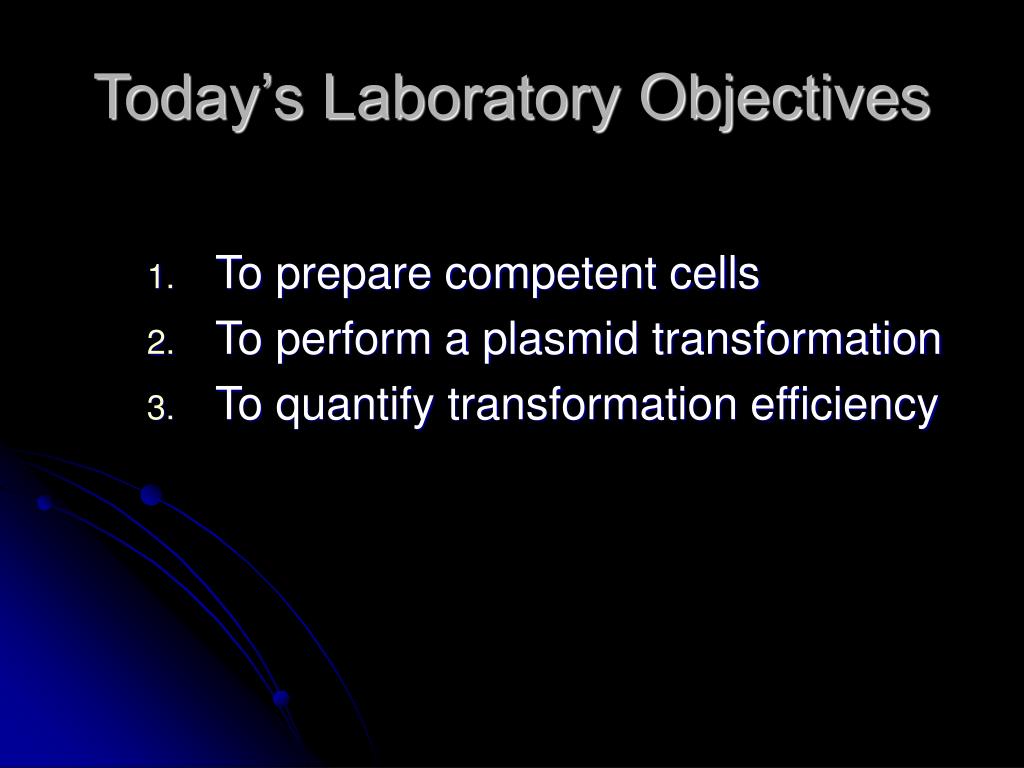 Today’s Laboratory Objectives

1. To prepare competent cells
2. To perform a plasmid transformation
3. To quantify transformation efficiency